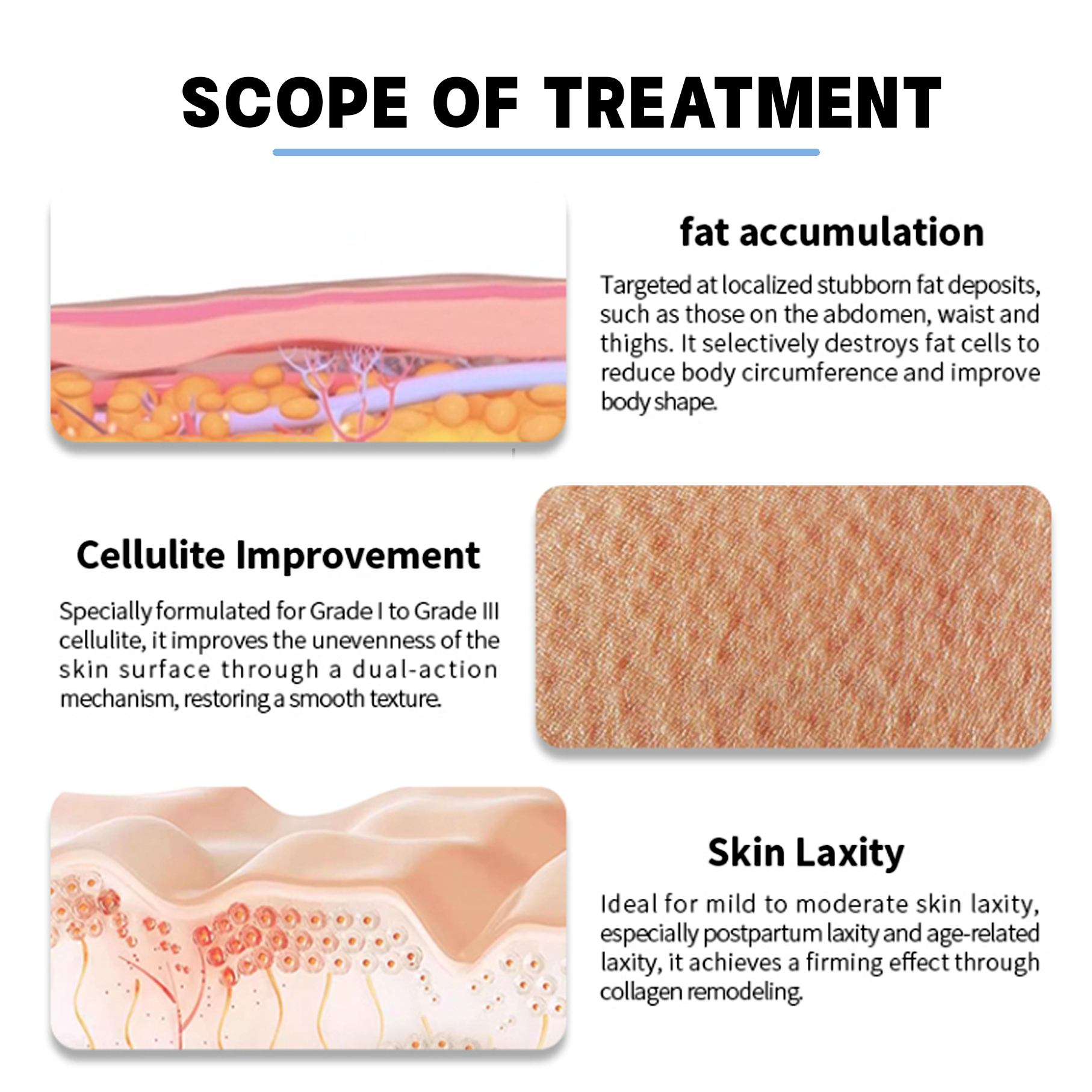 SCOPE OF TREATMENT

fat accumulation

Targeted at localized stubborn fat deposits, such as those on the abdomen, waist and thighs. It selectively destroys fat cells to reduce body circumference and improve body shape.

Cellulite Improvement

Specially formulated for Grade I to Grade III cellulite, it improves the unevenness of the skin surface through a dual-action mechanism, restoring a smooth texture.

Skin Laxity

Ideal for mild to moderate skin laxity, especially postpartum laxity and age-related laxity, it achieves a firming effect through collagen remodeling.